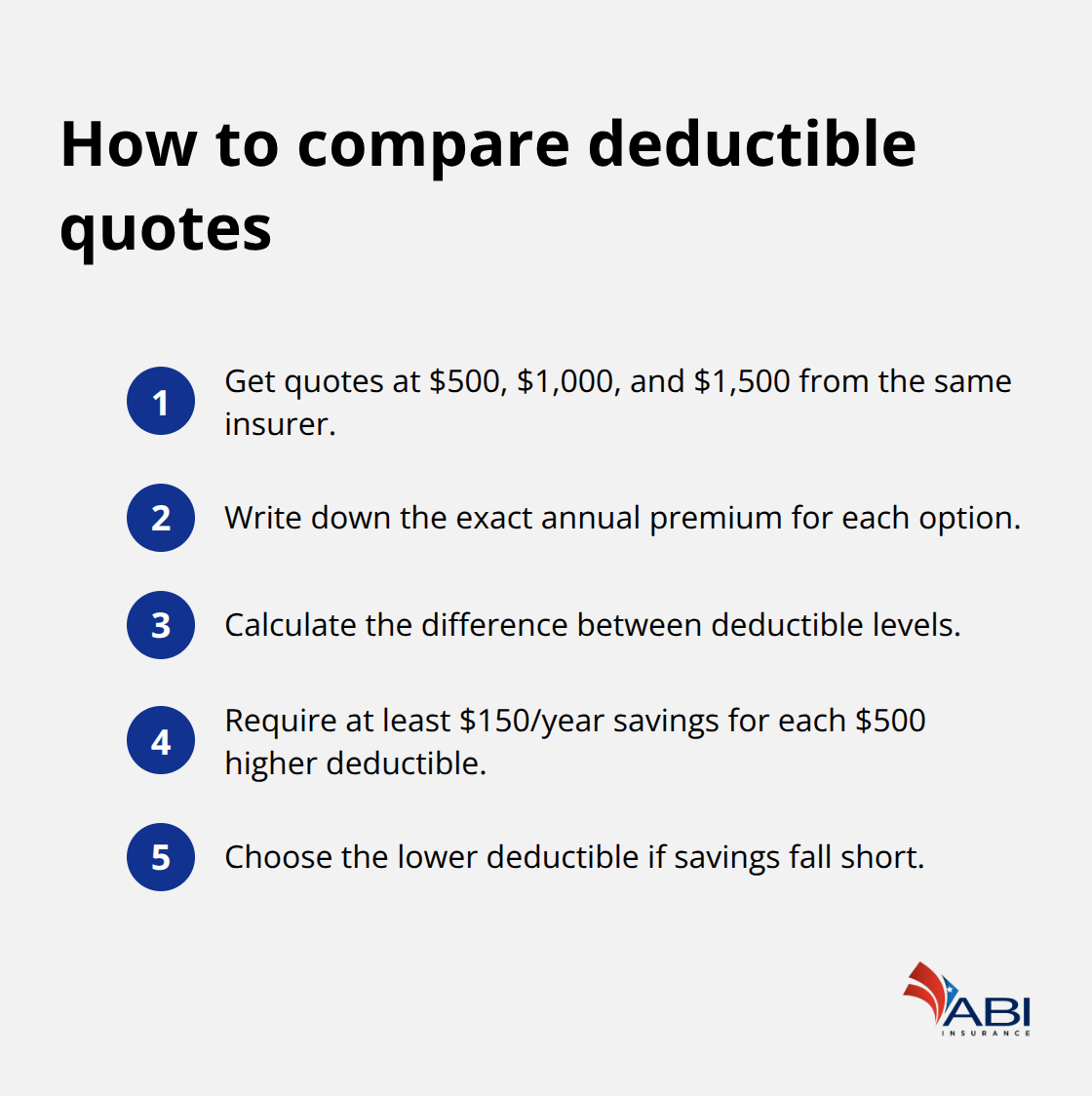 How to compare deductible quotes

1 Get quotes at \$500, \$1,000, and \$1,500 from the same insurer.

2 Write down the exact annual premium for each option.

3 Calculate the difference between deductible levels.

4 Require at least \$150/year savings for each \$500 higher deductible.

5 Choose the lower deductible if savings fall short.

ABI
INSURANCE